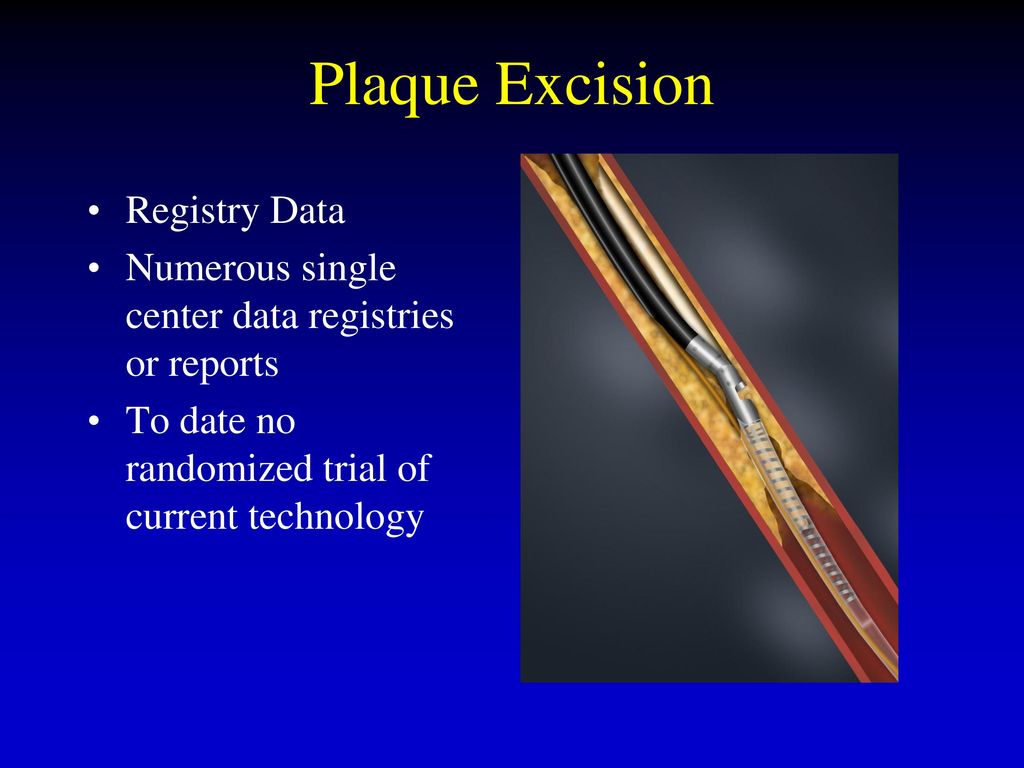 Plaque Excision

• Registry Data
• Numerous single center data registries or reports
• To date no randomized trial of current technology